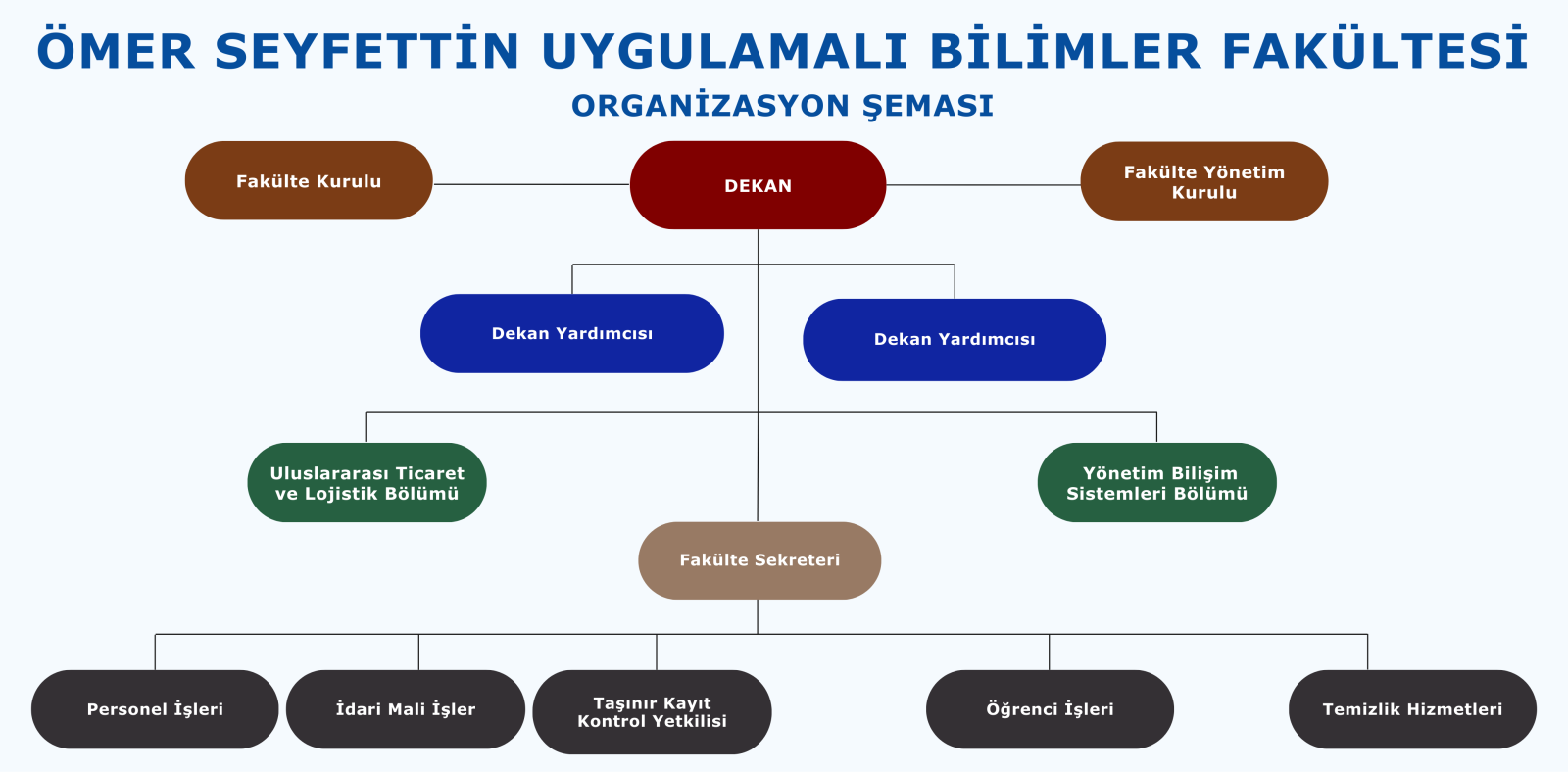 ÖMER SEYFETTİN UYGULAMALI BİLİMLER FAKÜLTESİ
ORGANİZASYON ŞEMASI

Fakülte Kurulu

DEKAN

Fakülte Yönetim Kurulu

Dekan Yardımcısı

Dekan Yardımcısı

Uluslararası Ticaret ve Lojistik Bölümü

Yönetim Bilişim Sistemleri Bölümü

Fakülte Sekreteri

Personel İşleri

İdari Mali İşler

Taşınır Kayıt Kontrol Yetkilisi

Öğrenci İşleri

Temizlik Hizmetleri